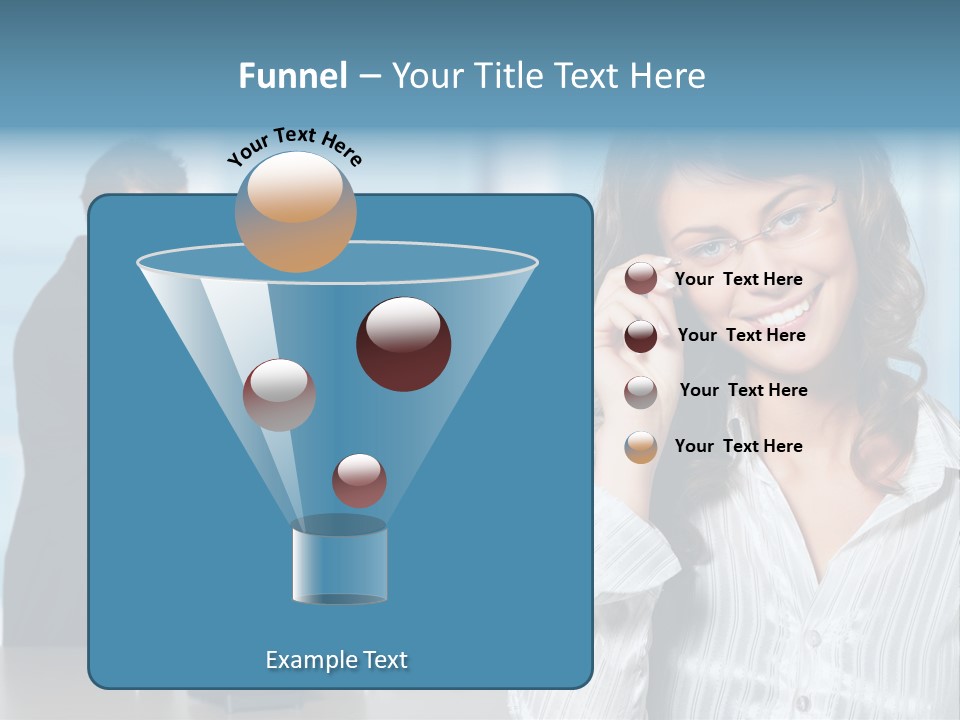 Funnel – Your Title Text Here

Your Text Here

Your Text Here

Your Text Here

Your Text Here

Your Text Here

Example Text